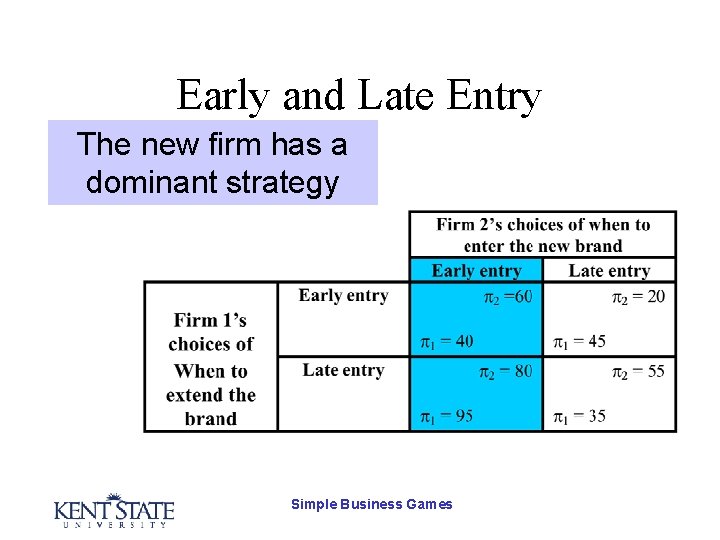 Early and Late Entry

The new firm has a dominant strategy

| | | Firm 2's choices of when to enter the new brand | |
|---|---|---|---|
| | | Early entry | Late entry |
| Firm 1's choices of When to extend the brand | Early entry | $\pi_2 = 60$ $\pi_1 = 40$ | $\pi_2 = 20$ $\pi_1 = 45$ |
| | Late entry | $\pi_2 = 80$ $\pi_1 = 95$ | $\pi_2 = 55$ $\pi_1 = 35$ |

KENT STATE UNIVERSITY

Simple Business Games